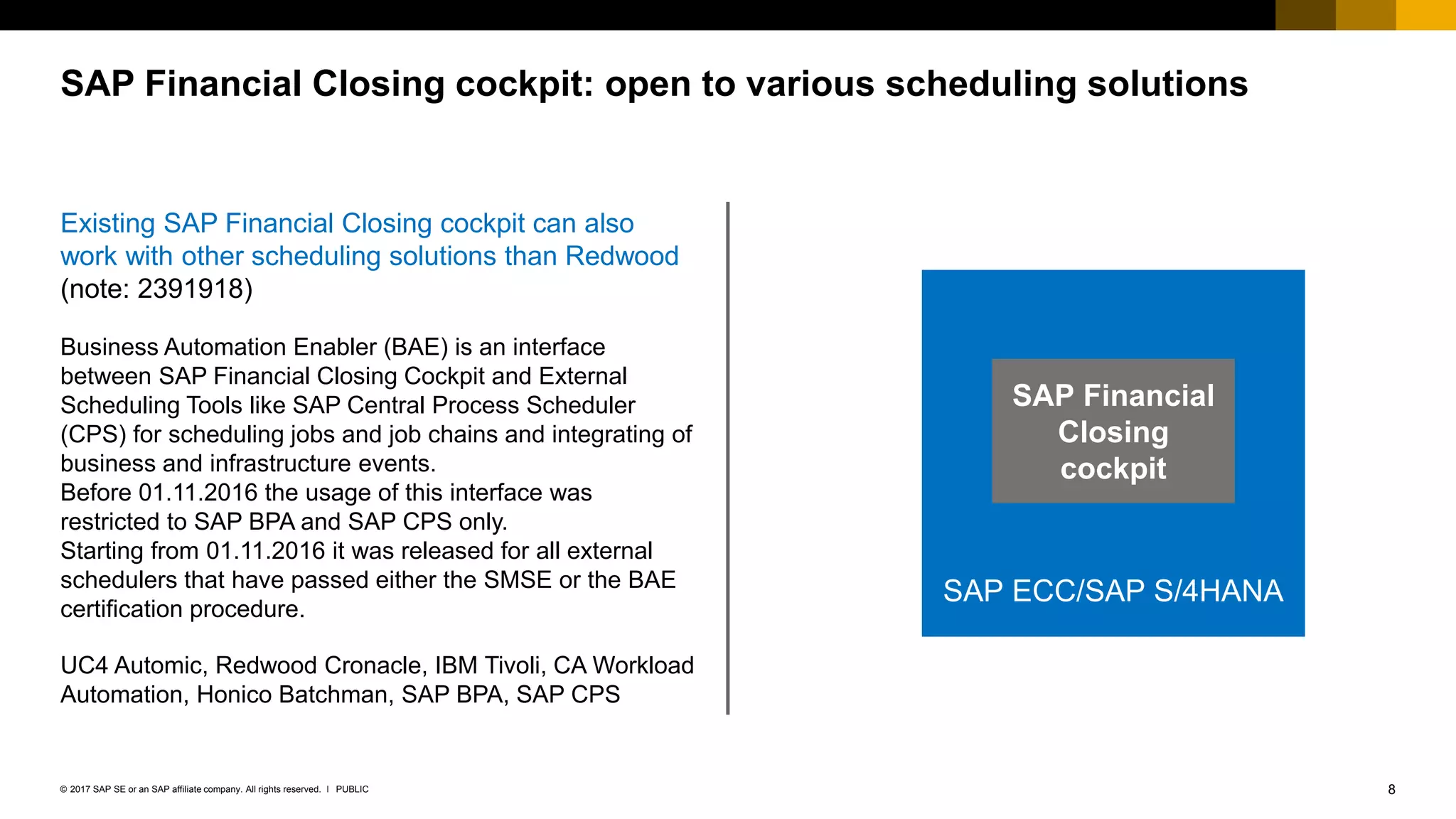 SAP Financial Closing cockpit: open to various scheduling solutions

Existing SAP Financial Closing cockpit can also work with other scheduling solutions than Redwood (note: 2391918)

Business Automation Enabler (BAE) is an interface between SAP Financial Closing Cockpit and External Scheduling Tools like SAP Central Process Scheduler (CPS) for scheduling jobs and job chains and integrating of business and infrastructure events.
Before 01.11.2016 the usage of this interface was restricted to SAP BPA and SAP CPS only.
Starting from 01.11.2016 it was released for all external schedulers that have passed either the SMSE or the BAE certification procedure.

UC4 Automic, Redwood Cronacle, IBM Tivoli, CA Workload Automation, Honico Batchman, SAP BPA, SAP CPS

SAP Financial Closing cockpit

SAP ECC/SAP S/4HANA

© 2017 SAP SE or an SAP affiliate company. All rights reserved. I PUBLIC

8